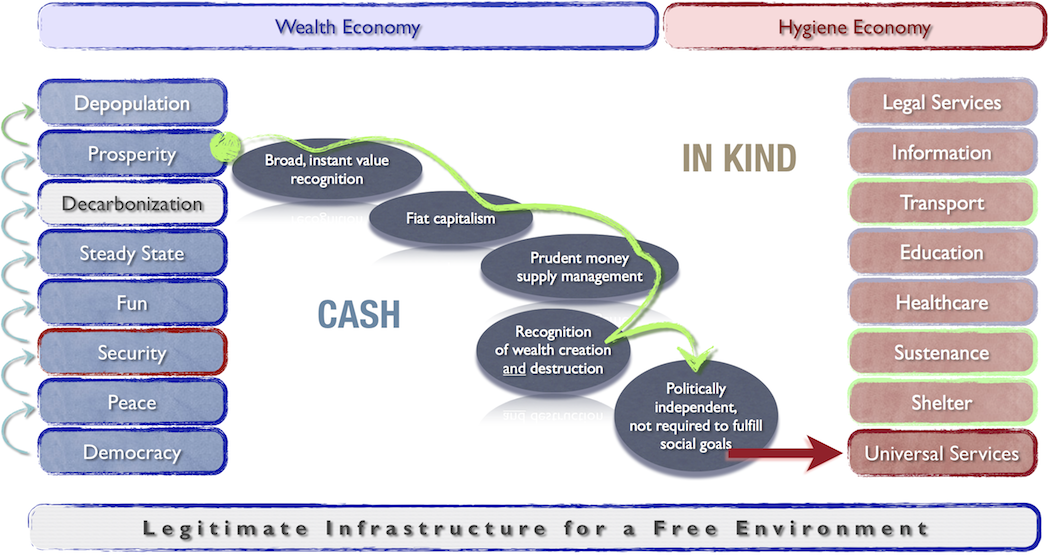 Wealth Economy

Hygiene Economy

Depopulation

Prosperity

Decarbonization

Steady State

Fun

Security

Peace

Democracy

Broad, instant value recognition

Fiat capitalism

Prudent money supply management

Recognition of wealth creation and destruction

Politically independent, not required to fulfill social goals

CASH

IN KIND

Legal Services

Information

Transport

Education

Healthcare

Sustenance

Shelter

Universal Services

Legitimate Infrastructure for a Free Environment